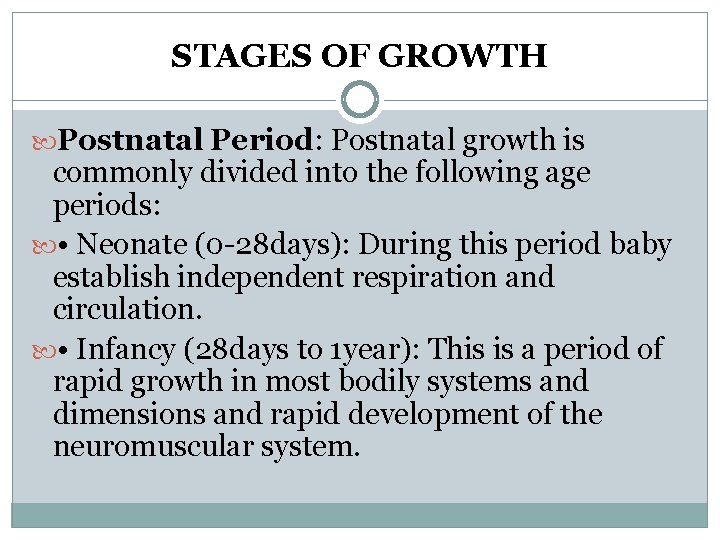 STAGES OF GROWTH

Postnatal Period: Postnatal growth is commonly divided into the following age periods:

• Neonate (0-28days): During this period baby establish independent respiration and circulation.

• Infancy (28days to 1year): This is a period of rapid growth in most bodily systems and dimensions and rapid development of the neuromuscular system.